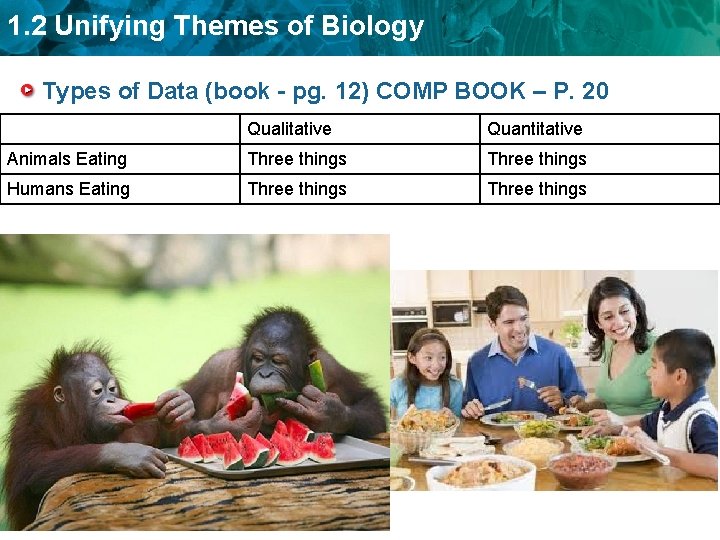 1.2 Unifying Themes of Biology

Types of Data (book - pg. 12) COMP BOOK – P. 20

| | Qualitative | Quantitative |
|---|---|---|
| Animals Eating | Three things | Three things |
| Humans Eating | Three things | Three things |